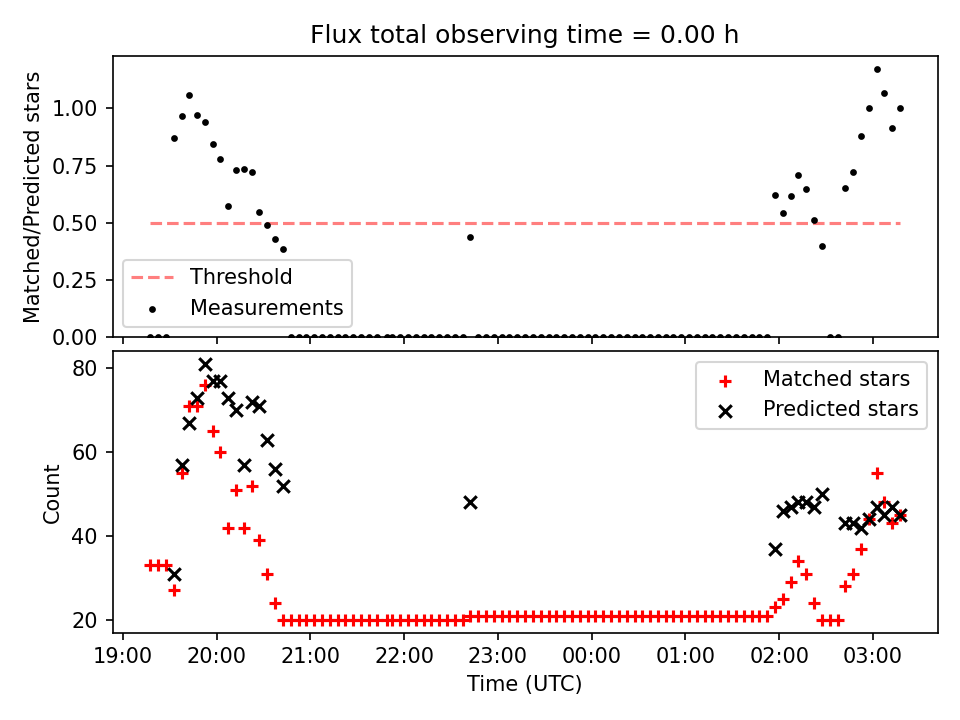 Flux total observing time = 0.00 h

Matched/Predicted stars

1.00
0.75
0.50
0.25
0.00

Threshold
Measurements

Count

80
60
40
20

Matched stars
Predicted stars

19:00 20:00 21:00 22:00 23:00 00:00 01:00 02:00 03:00

Time (UTC)